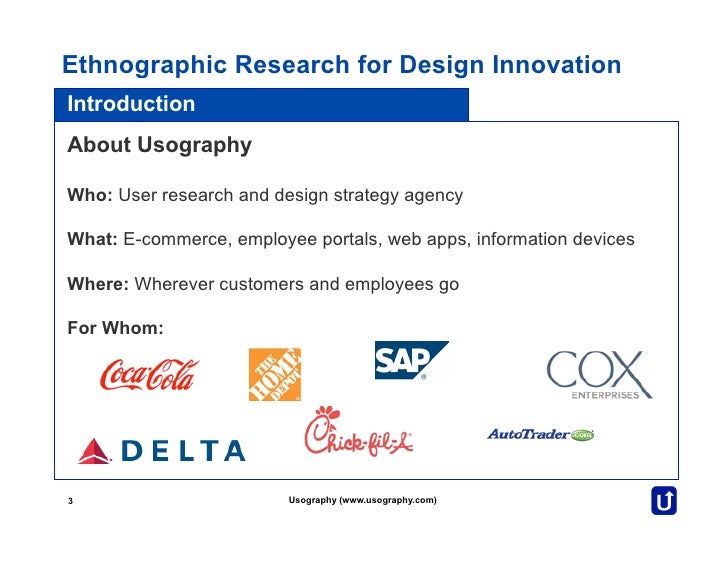 Ethnographic Research for Design Innovation

Introduction

About Usography

Who: User research and design strategy agency

What: E-commerce, employee portals, web apps, information devices

Where: Wherever customers and employees go

For Whom:

Coca-Cola

THE HOME DEPOT

SAP

COX ENTERPRISES

DELTA

Chick-fil-A

AutoTrader.com

3

Usography (www.usography.com)

U